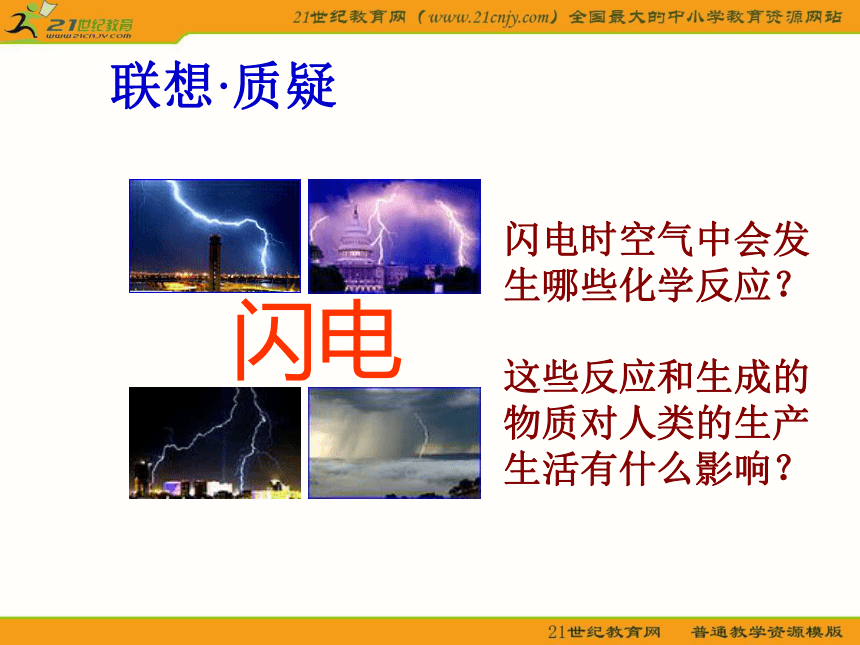 21世纪教育
www.21cnjy.com

21世纪教育网（www.21cnjy.com）全国最大的中小学教育资源网站

联想·质疑

闪电

闪电时空气中会发生哪些化学反应？

这些反应和生成的物质对人类的生产生活有什么影响？

21世纪教育网 普通教学资源模版